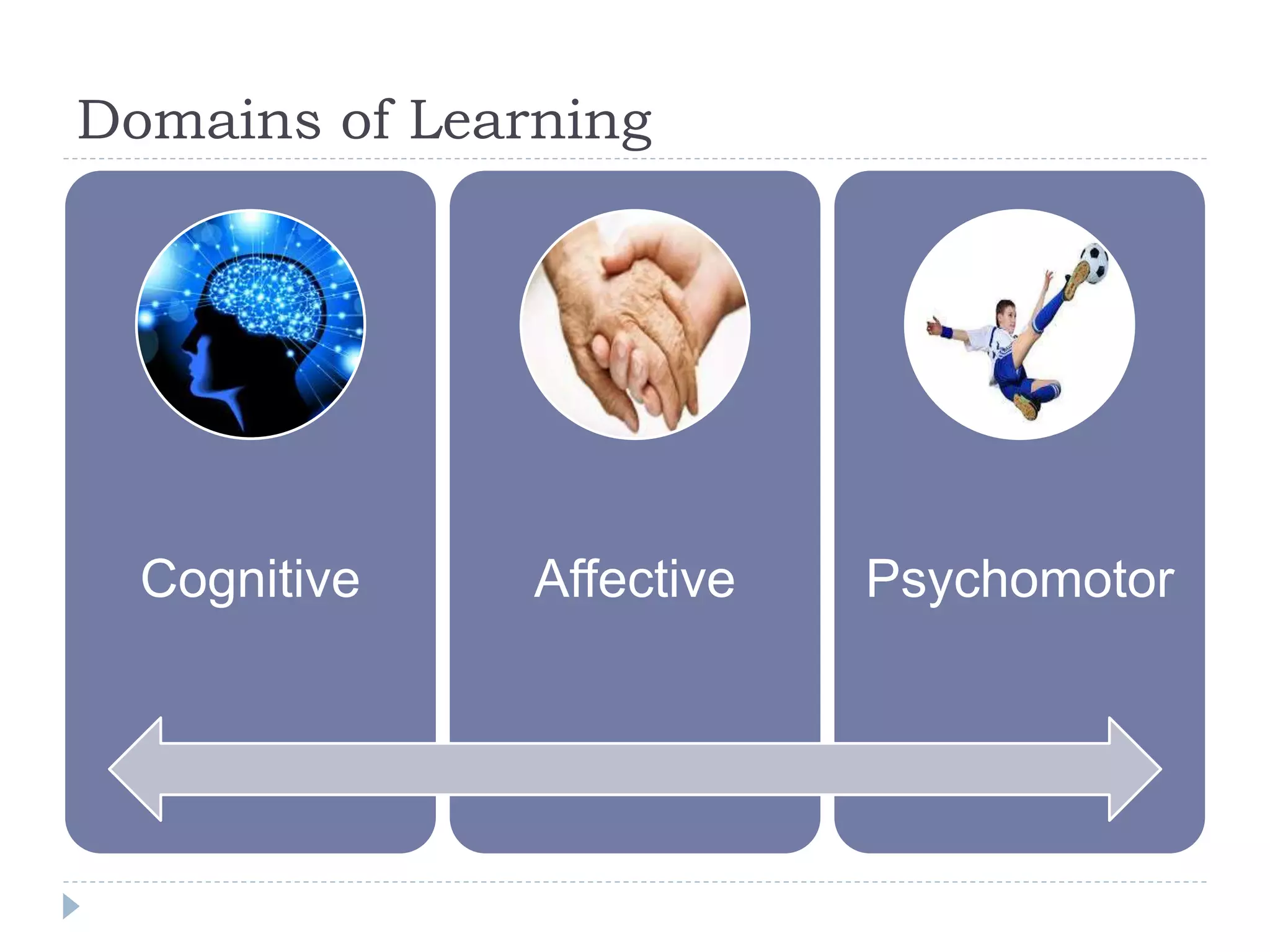 Domains of Learning

Cognitive

Affective

Psychomotor